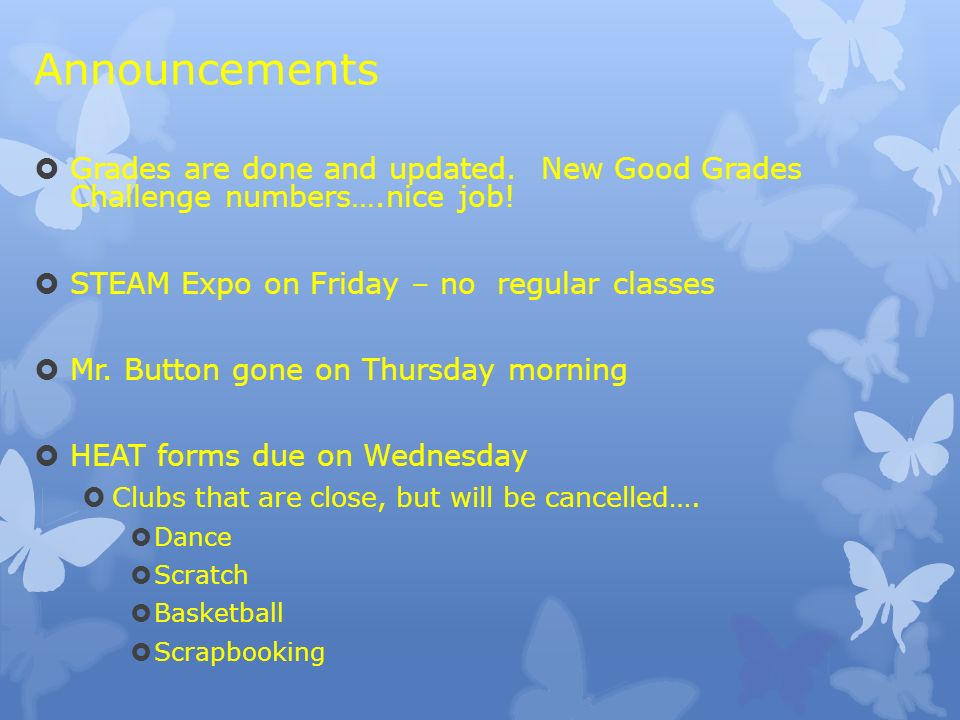 Announcements

Grades are done and updated. New Good Grades Challenge numbers….nice job!

STEAM Expo on Friday – no regular classes

Mr. Button gone on Thursday morning

HEAT forms due on Wednesday

Clubs that are close, but will be cancelled….

Dance

Scratch

Basketball

Scrapbooking